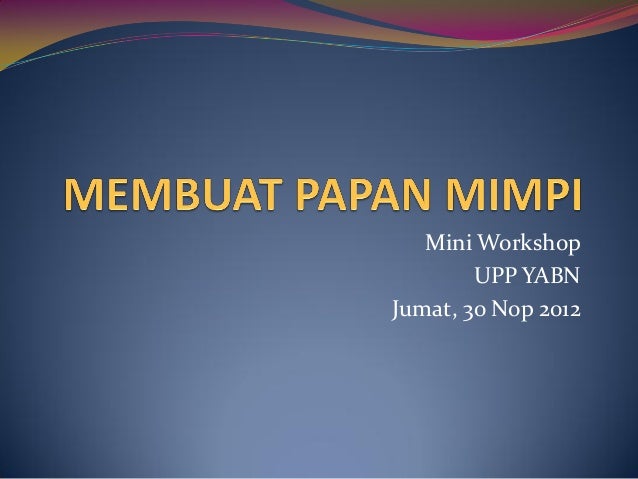 MEMBUAT PAPAN MIMPI

Mini Workshop
UPP YABN
Jumat, 30 Nop 2012